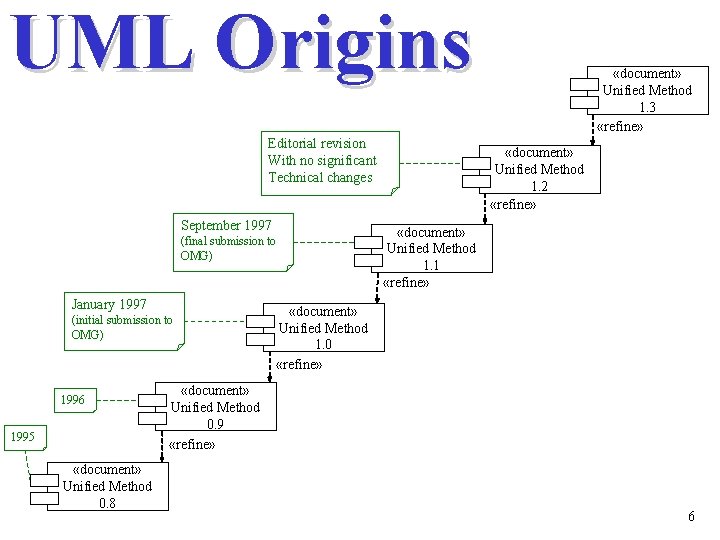 UML Origins

«document»
Unified Method
1.3

«refine»

Editorial revision
With no significant
Technical changes

«document»
Unified Method
1.2

«refine»

September 1997
(final submission to OMG)

«document»
Unified Method
1.1

«refine»

January 1997
(initial submission to OMG)

«document»
Unified Method
1.0

«refine»

1996

«document»
Unified Method
0.9

«refine»

1995

«document»
Unified Method
0.8

6